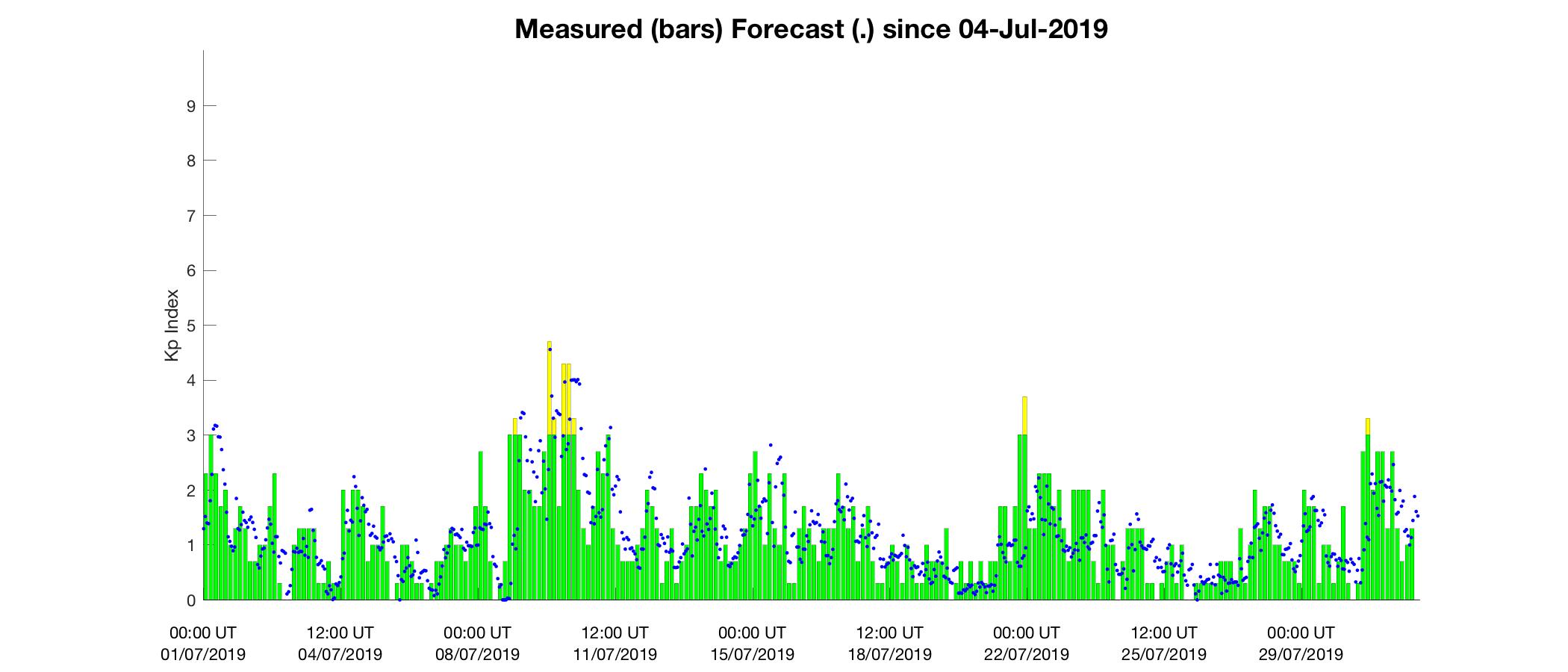 Measured (bars) Forecast (.) since 04-Jul-2019

Kp Index

9
8
7
6
5
4
3
2
1
0

00:00 UT 01/07/2019
12:00 UT 04/07/2019
00:00 UT 08/07/2019
12:00 UT 11/07/2019
00:00 UT 15/07/2019
12:00 UT 18/07/2019
00:00 UT 22/07/2019
12:00 UT 25/07/2019
00:00 UT 29/07/2019